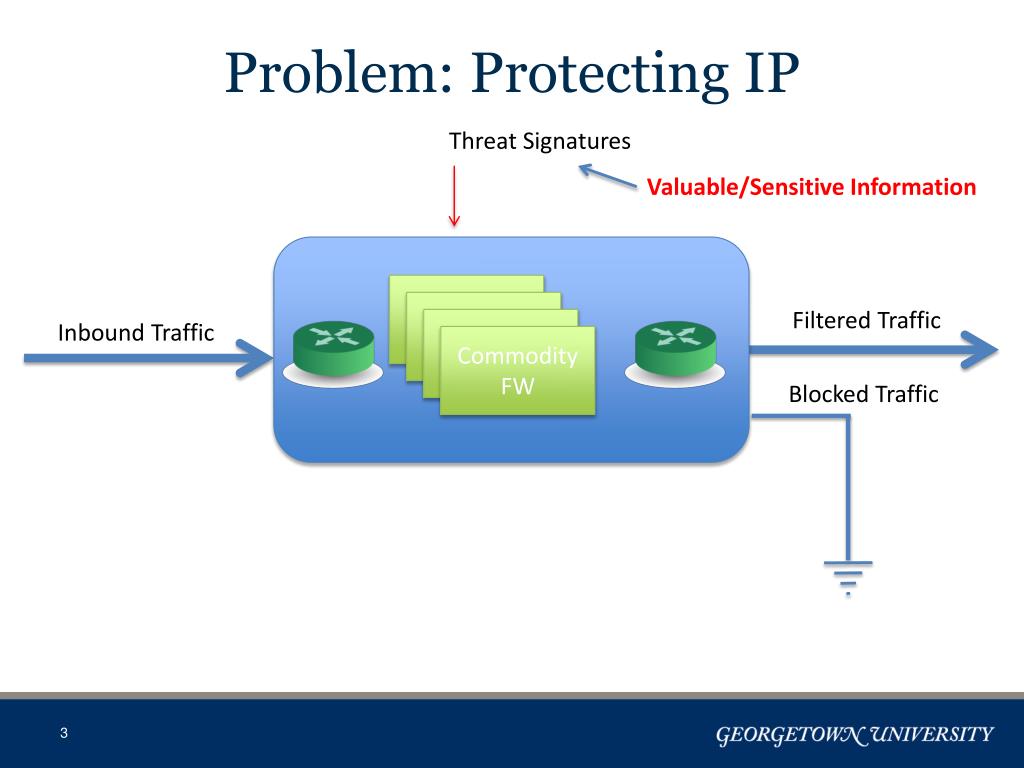 Problem: Protecting IP

Threat Signatures

Valuable/Sensitive Information

Inbound Traffic

Commodity FW

Filtered Traffic

Blocked Traffic

3

GEORGETOWN UNIVERSITY